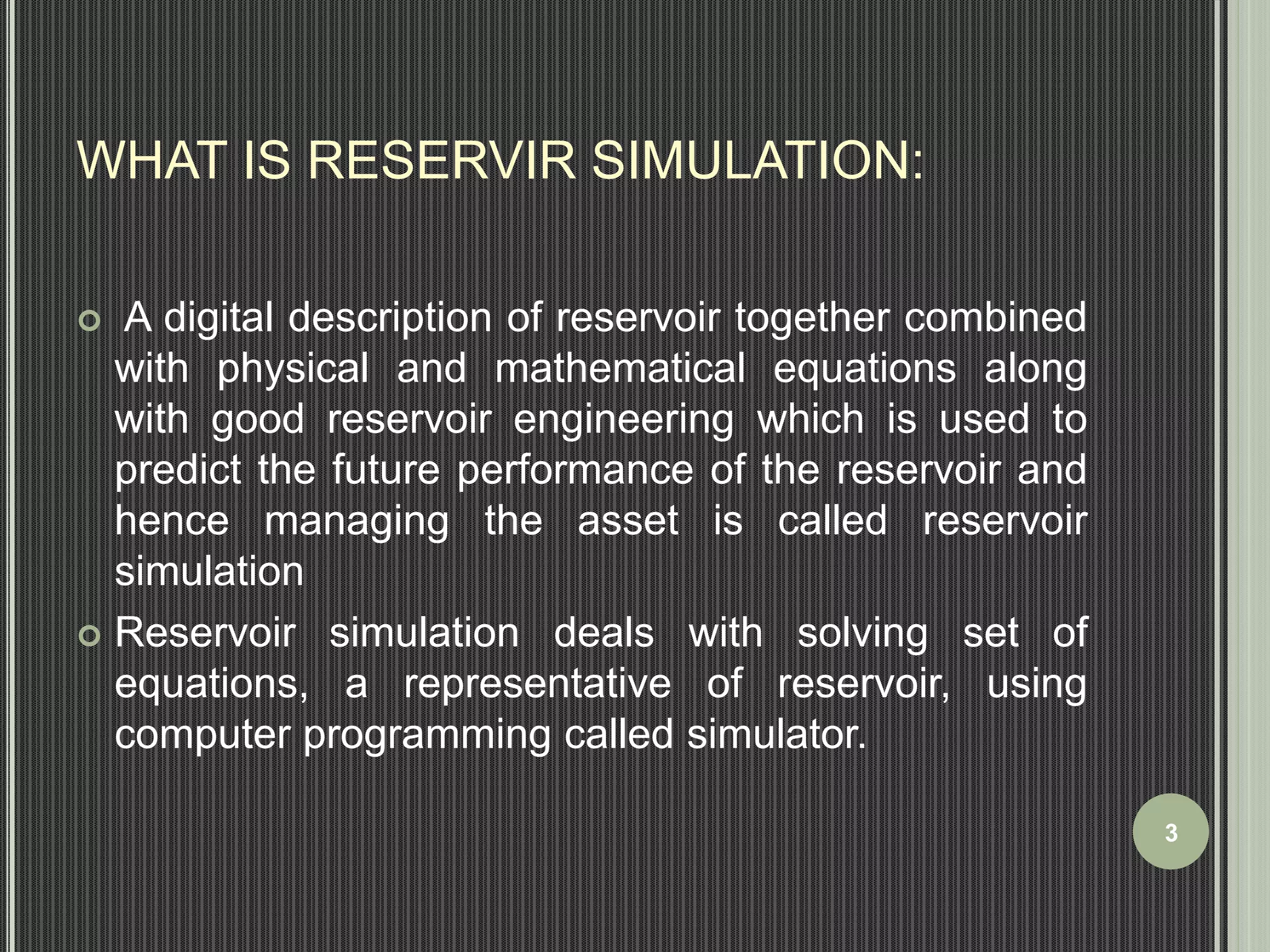 WHAT IS RESERVIR SIMULATION:

A digital description of reservoir together combined with physical and mathematical equations along with good reservoir engineering which is used to predict the future performance of the reservoir and hence managing the asset is called reservoir simulation

Reservoir simulation deals with solving set of equations, a representative of reservoir, using computer programming called simulator.

3